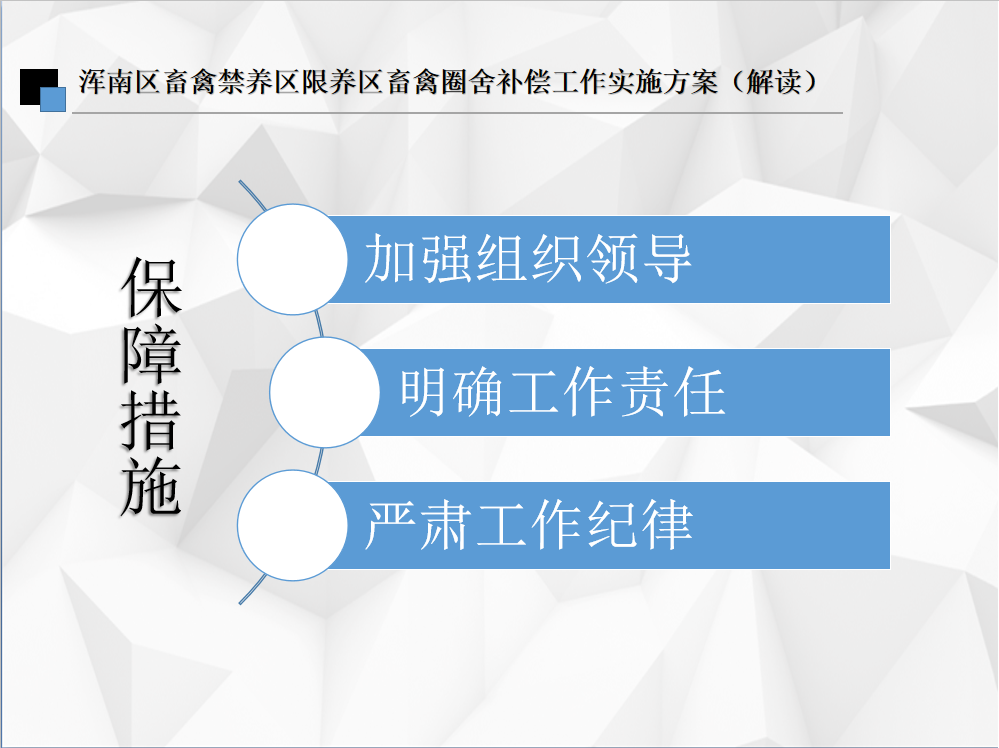 浑南区畜禽禁养区限养区畜禽圈舍补偿工作实施方案（解读）

保障措施

加强组织领导

明确工作责任

严肃工作纪律